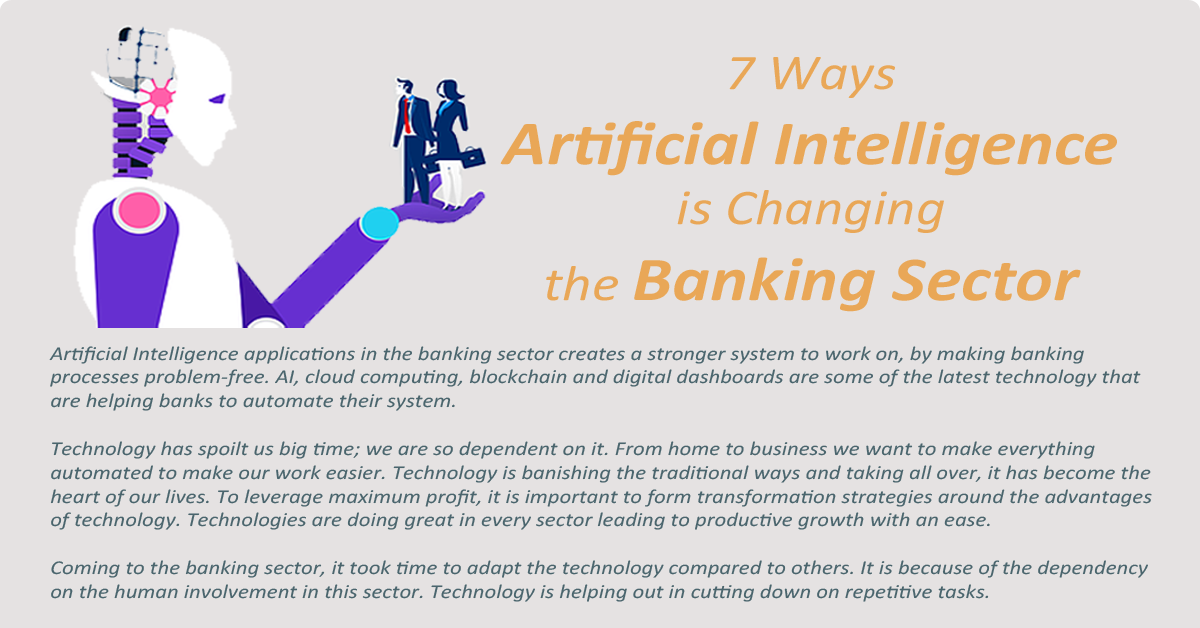 7 Ways
Artificial Intelligence
is Changing
the Banking Sector

Artificial Intelligence applications in the banking sector creates a stronger system to work on, by making banking processes problem-free. AI, cloud computing, blockchain and digital dashboards are some of the latest technology that are helping banks to automate their system.

Technology has spoilt us big time; we are so dependent on it. From home to business we want to make everything automated to make our work easier. Technology is banishing the traditional ways and taking all over, it has become the heart of our lives. To leverage maximum profit, it is important to form transformation strategies around the advantages of technology. Technologies are doing great in every sector leading to productive growth with an ease.

Coming to the banking sector, it took time to adapt the technology compared to others. It is because of the dependency on the human involvement in this sector. Technology is helping out in cutting down on repetitive tasks.